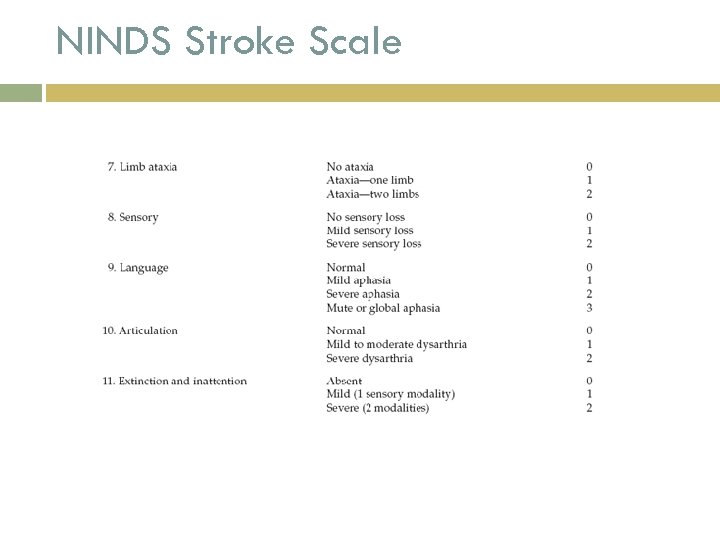 NINDS Stroke Scale

| | | |
|---|---|---|
| 7. Limb ataxia | No ataxia | 0 |
| | Ataxia—one limb | 1 |
| | Ataxia—two limbs | 2 |
| 8. Sensory | No sensory loss | 0 |
| | Mild sensory loss | 1 |
| | Severe sensory loss | 2 |
| 9. Language | Normal | 0 |
| | Mild aphasia | 1 |
| | Severe aphasia | 2 |
| | Mute or global aphasia | 3 |
| 10. Articulation | Normal | 0 |
| | Mild to moderate dysarthria | 1 |
| | Severe dysarthria | 2 |
| 11. Extinction and inattention | Absent | 0 |
| | Mild (1 sensory modality) | 1 |
| | Severe (2 modalities) | 2 |